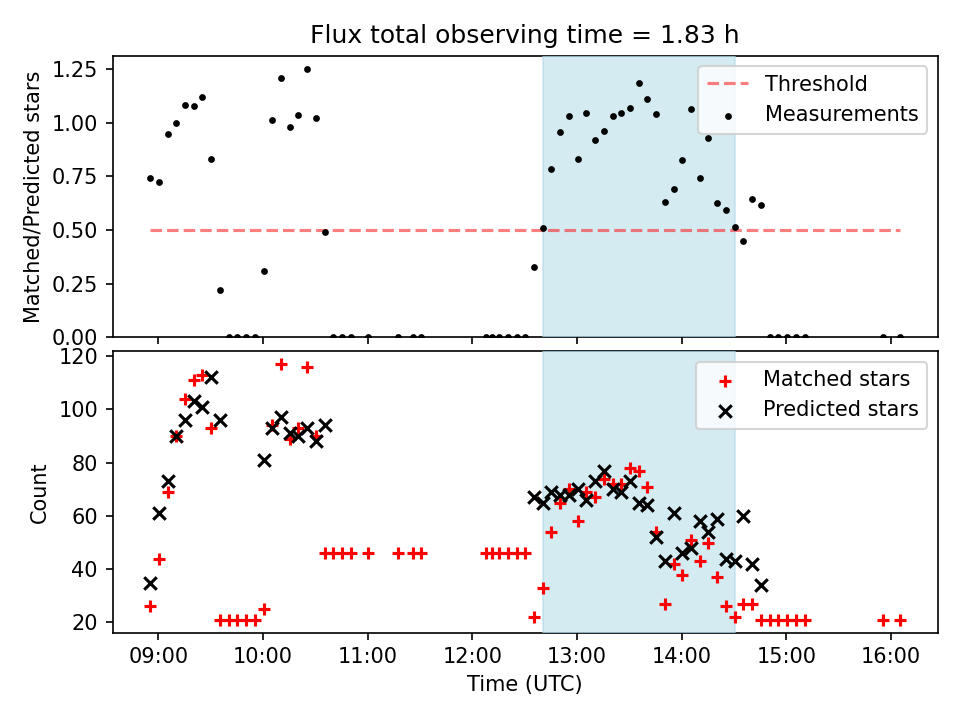 Flux total observing time = 1.83 h

Matched/Predicted stars

1.25
1.00
0.75
0.50
0.25
0.00

Threshold
Measurements

Count

120
100
80
60
40
20

Matched stars
Predicted stars

09:00
10:00
11:00
12:00
13:00
14:00
15:00
16:00

Time (UTC)